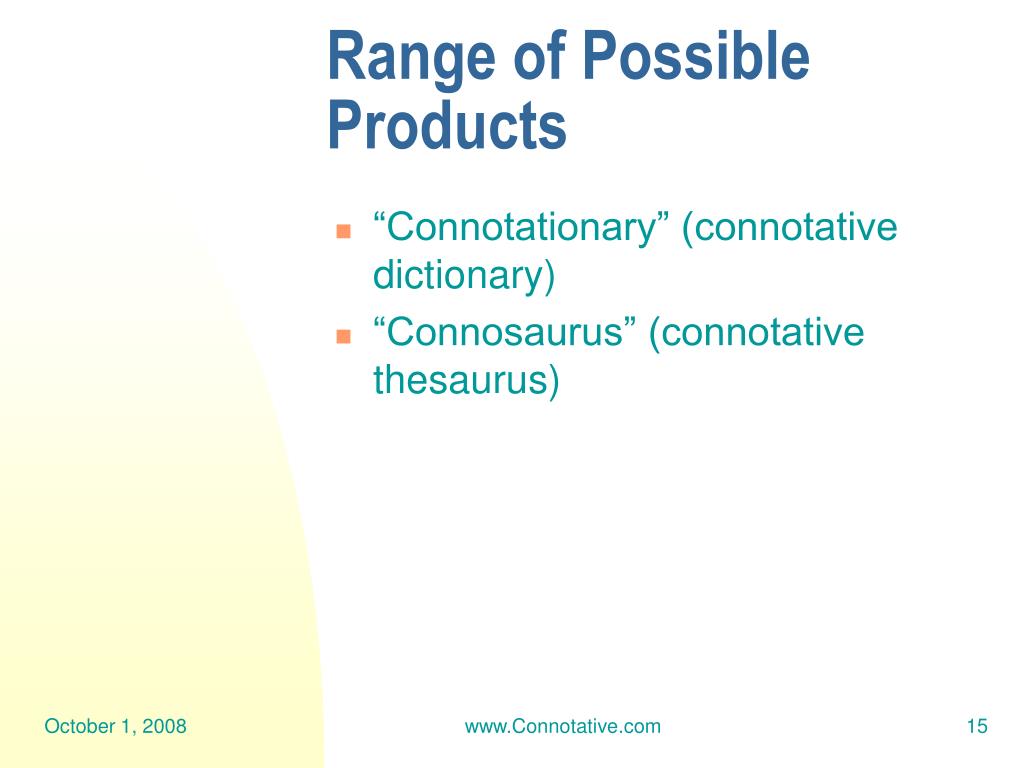 Range of Possible Products

“Connotationary” (connotative dictionary)
“Connosaurus” (connotative thesaurus)

October 1, 2008
www.Connotative.com
15